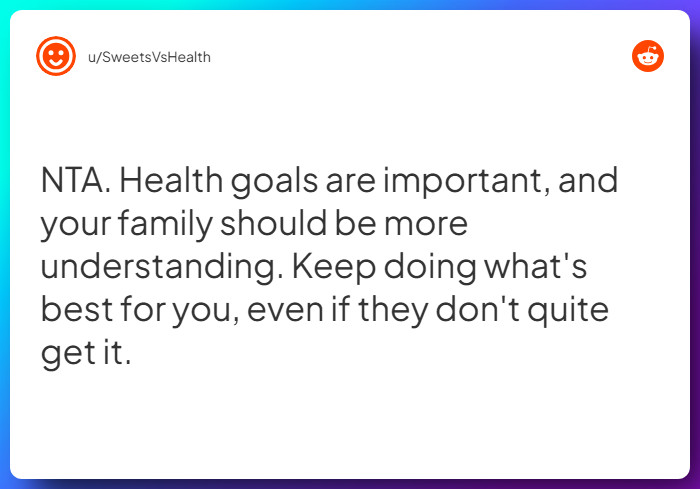 u/SweetsVsHealth

NTA. Health goals are important, and your family should be more understanding. Keep doing what's best for you, even if they don't quite get it.